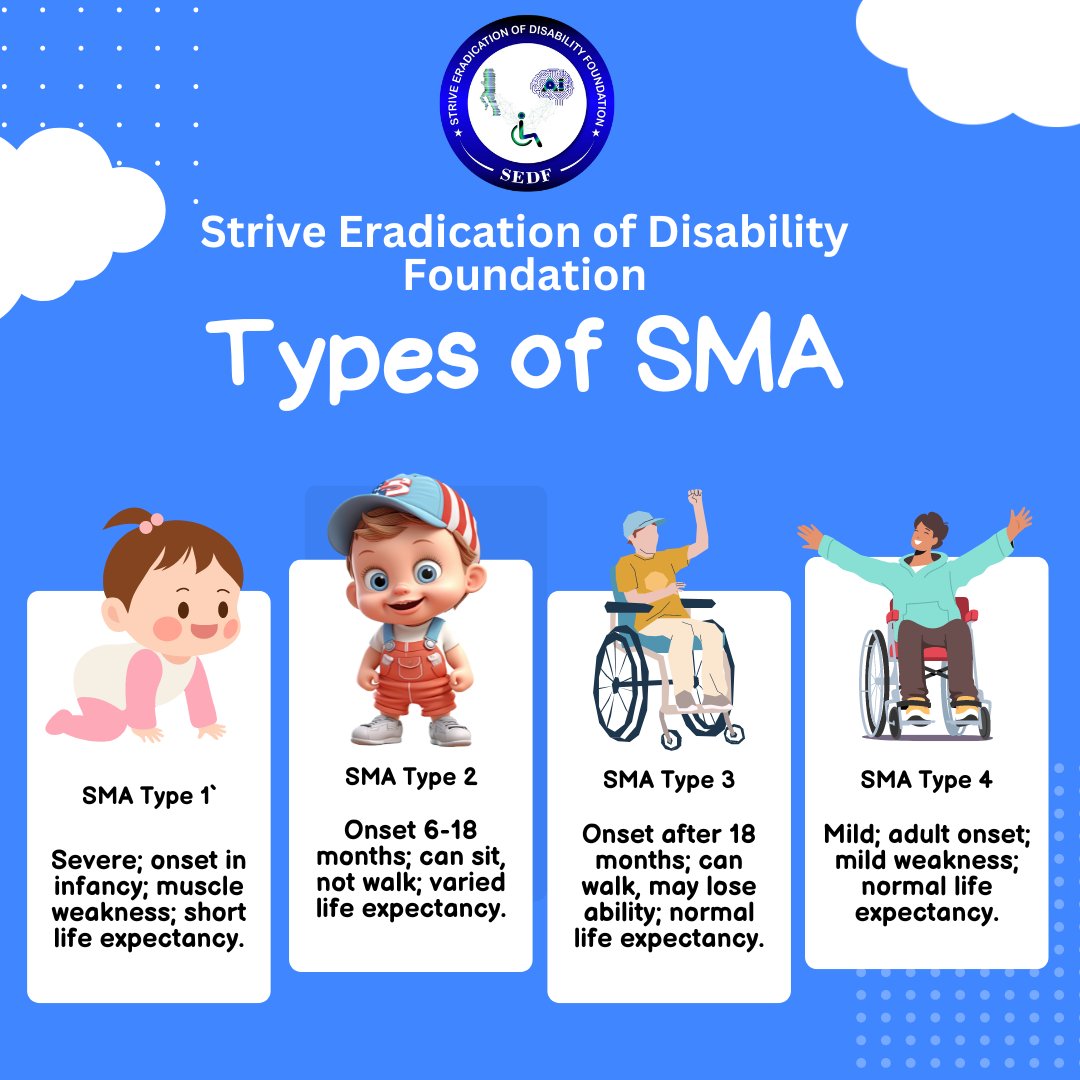 STRIVE ERADICATION OF DISABILITY FOUNDATION
Ai
SEDF

Strive Eradication of Disability Foundation

Types of SMA

SMA Type 1`

Severe; onset in infancy; muscle weakness; short life expectancy.

SMA Type 2

Onset 6-18 months; can sit, not walk; varied life expectancy.

SMA Type 3

Onset after 18 months; can walk, may lose ability; normal life expectancy.

SMA Type 4

Mild; adult onset; mild weakness; normal life expectancy.